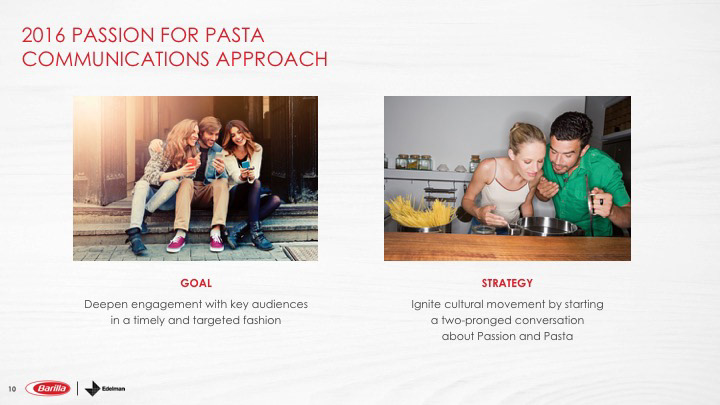 2016 PASSION FOR PASTA COMMUNICATIONS APPROACH

GOAL

Deepen engagement with key audiences in a timely and targeted fashion

STRATEGY

Ignite cultural movement by starting a two-pronged conversation about Passion and Pasta

10

Barilla

Edelman